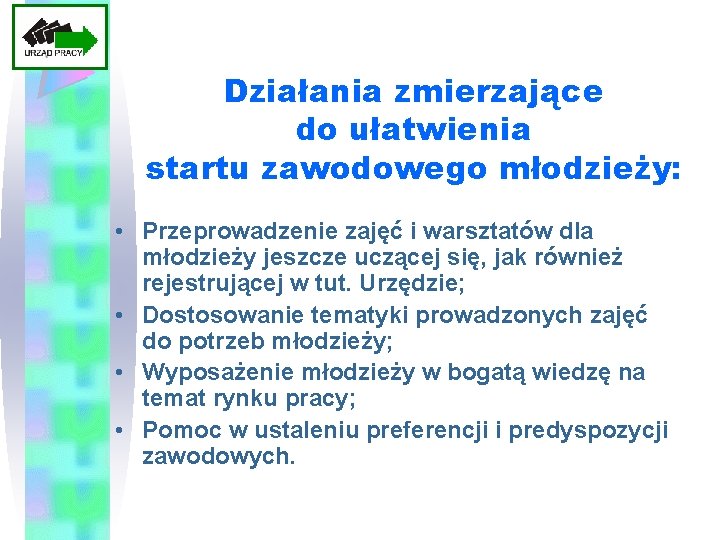 URZĄD PRACY

Działania zmierzające do ułatwienia startu zawodowego młodzieży:

• Przeprowadzenie zajęć i warsztatów dla młodzieży jeszcze uczącej się, jak również rejestrującej w tut. Urzędzie;
• Dostosowanie tematyki prowadzonych zajęć do potrzeb młodzieży;
• Wyposażenie młodzieży w bogatą wiedzę na temat rynku pracy;
• Pomoc w ustaleniu preferencji i predyspozycji zawodowych.